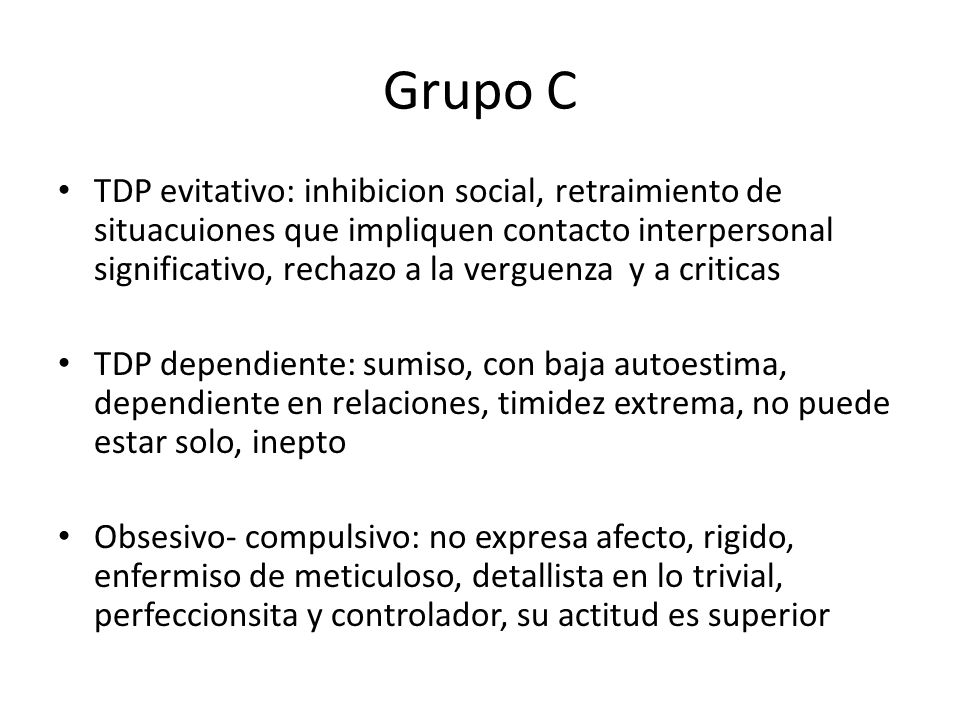 Grupo C

• TDP evitativo: inhibicion social, retraimiento de situacuiones que impliquen contacto interpersonal significativo, rechazo a la verguenza y a criticas

• TDP dependiente: sumiso, con baja autoestima, dependiente en relaciones, timidez extrema, no puede estar solo, inepto

• Obsesivo- compulsivo: no expresa afecto, rigido, enfermiso de meticuloso, detallista en lo trivial, perfeccionsita y controlador, su actitud es superior